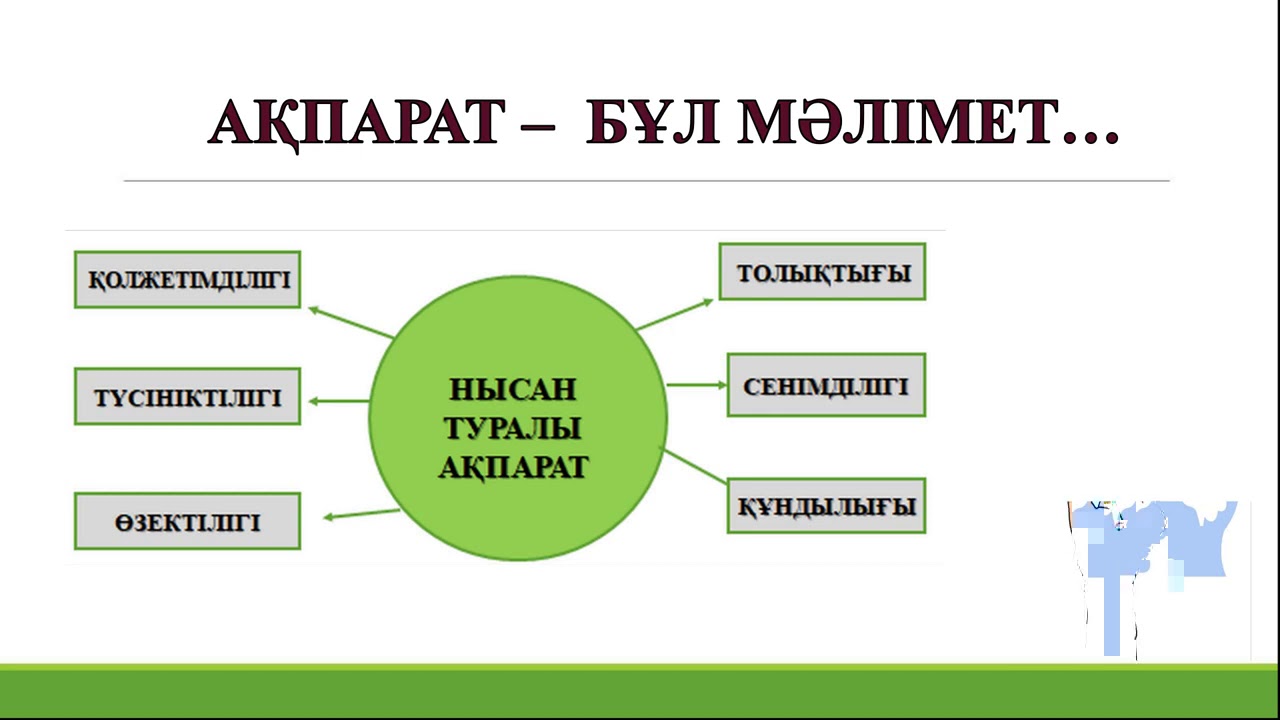 АҚПАРАТ – БҰЛ МӘЛІМЕТ…

ҚОЛЖЕТІМДІЛІГІ

ТҮСІНІКТІЛІГІ

ӨЗЕКТІЛІГІ

НЫСАН ТУРАЛЫ АҚПАРАТ

ТОЛЫҚТЫҒЫ

СЕНІМДІЛІГІ

ҚҰНДЫЛЫҒЫ